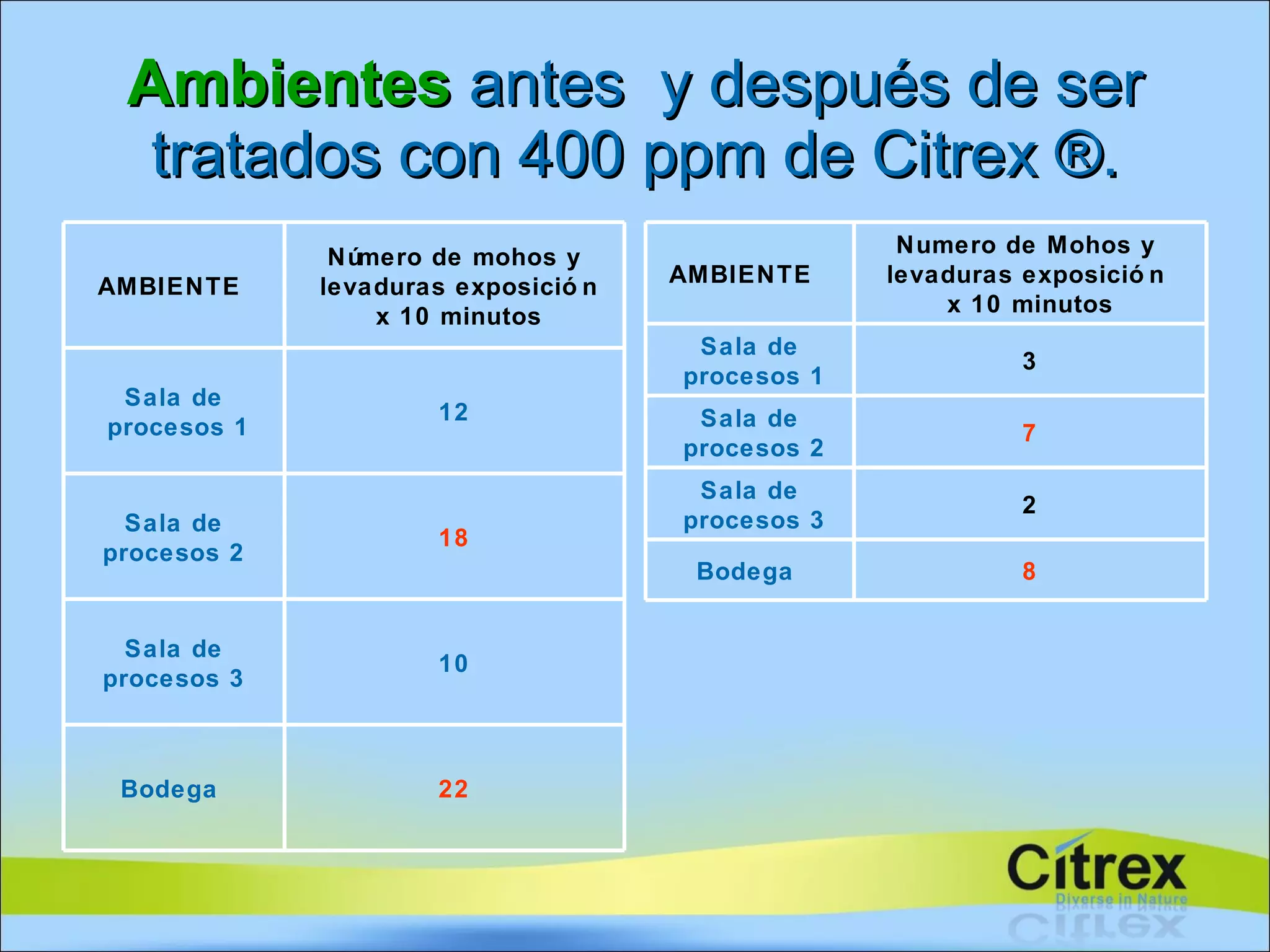 Ambientes antes y después de ser tratados con 400 ppm de Citrex ®.

| AMBIENTE | Número de mohos y levaduras exposición x 10 minutos |
|---|---|
| Sala de procesos 1 | 12 |
| Sala de procesos 2 | 18 |
| Sala de procesos 3 | 10 |
| Bodega | 22 |

| AMBIENTE | Numero de Mohos y levaduras exposición x 10 minutos |
|---|---|
| Sala de procesos 1 | 3 |
| Sala de procesos 2 | 7 |
| Sala de procesos 3 | 2 |
| Bodega | 8 |

Citrex
Diverse in Nature